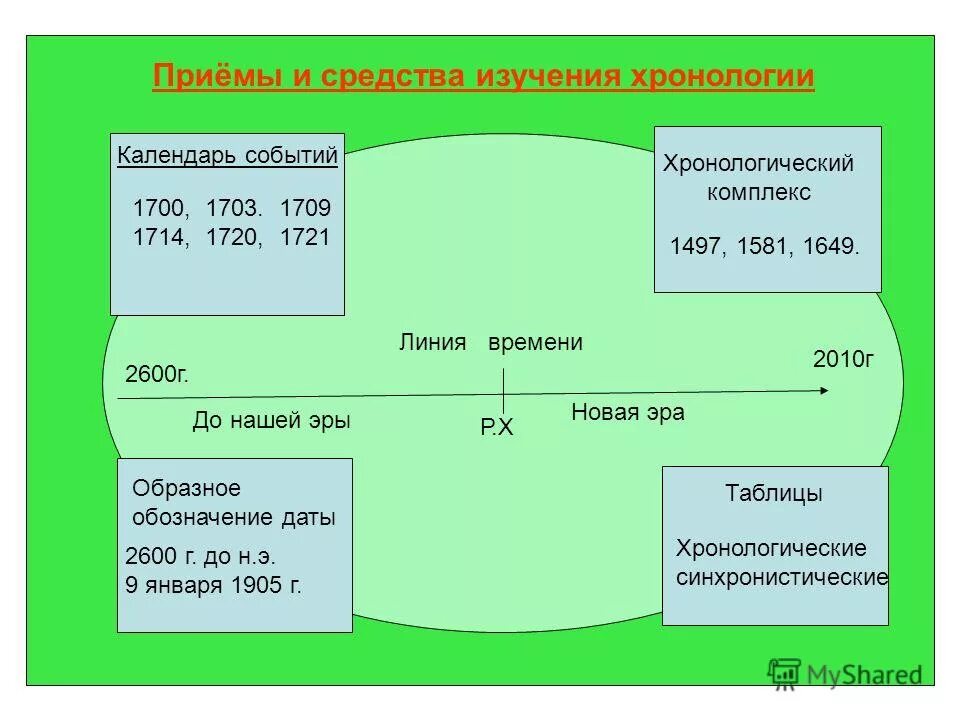 Приёмы и средства изучения хронологии

Календарь событий

1700, 1703. 1709
1714, 1720, 1721

Хронологический комплекс

1497, 1581, 1649.

Линия времени

2600г.

2010г

До нашей эры

Р.Х

Новая эра

Образное обозначение даты

2600 г. до н.э.
9 января 1905 г.

Таблицы

Хронологические
синхронистические

MyShared